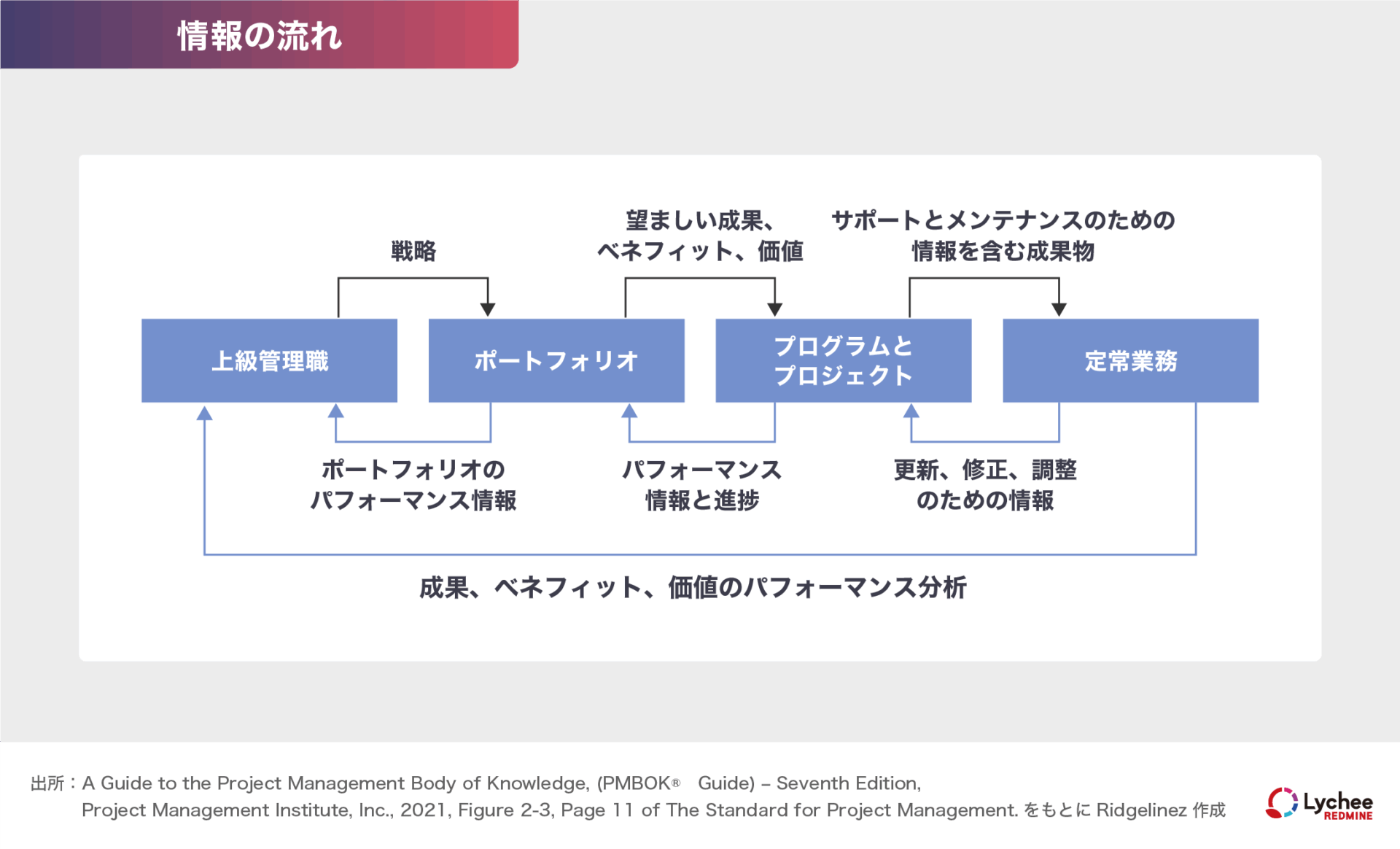 情報の流れ

戦略

望ましい成果、ベネフィット、価値

サポートとメンテナンスのための情報を含む成果物

上級管理職

ポートフォリオ

プログラムとプロジェクト

定常業務

ポートフォリオのパフォーマンス情報

パフォーマンス情報と進捗

更新、修正、調整のための情報

成果、ベネフィット、価値のパフォーマンス分析

出所：A Guide to the Project Management Body of Knowledge, (PMBOK® Guide) – Seventh Edition, Project Management Institute, Inc., 2021, Figure 2-3, Page 11 of The Standard for Project Management. をもとに Ridgelinez 作成

Lychee REDMINE